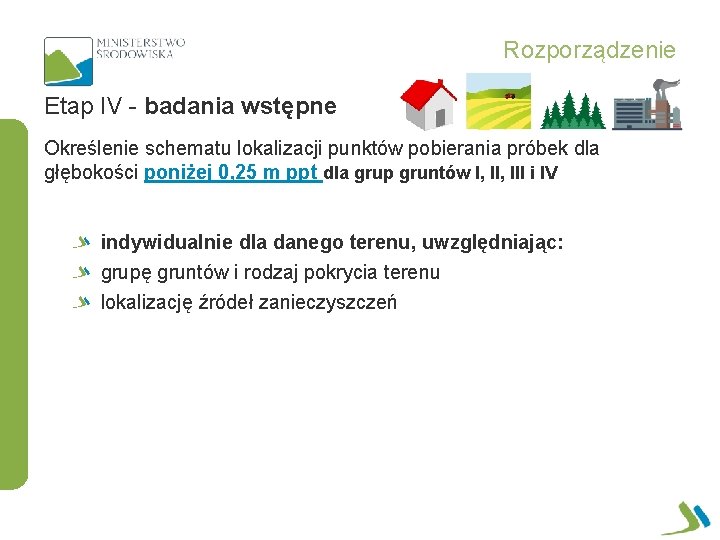 MINISTERSTWO ŚRODOWISKA

Rozporządzenie

Etap IV - badania wstępne

Określenie schematu lokalizacji punktów pobierania próbek dla głębokości poniżej 0,25 m ppt dla grup gruntów I, II, III i IV

indywidualnie dla danego terenu, uwzględniając:
grupę gruntów i rodzaj pokrycia terenu
lokalizację źródeł zanieczyszczeń